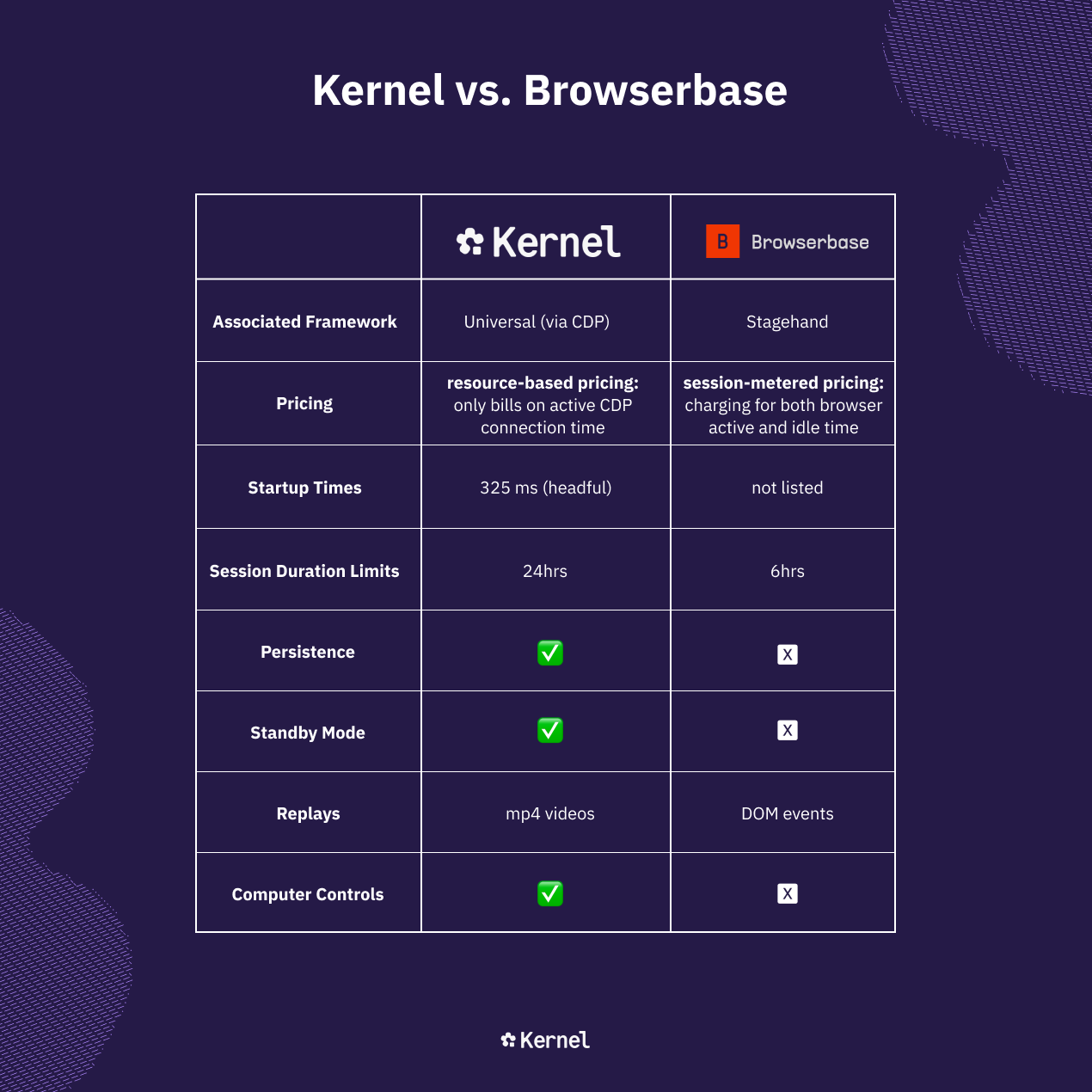 Kernel vs. Browserbase

| | Kernel | B Browserbase |
|---|---|---|
| Associated Framework | Universal (via CDP) | Stagehand |
| Pricing | resource-based pricing: only bills on active CDP connection time | session-metered pricing: charging for both browser active and idle time |
| Startup Times | 325 ms (headful) | not listed |
| Session Duration Limits | 24hrs | 6hrs |
| Persistence | ✅ | X |
| Standby Mode | ✅ | X |
| Replays | mp4 videos | DOM events |
| Computer Controls | ✅ | X |

Kernel